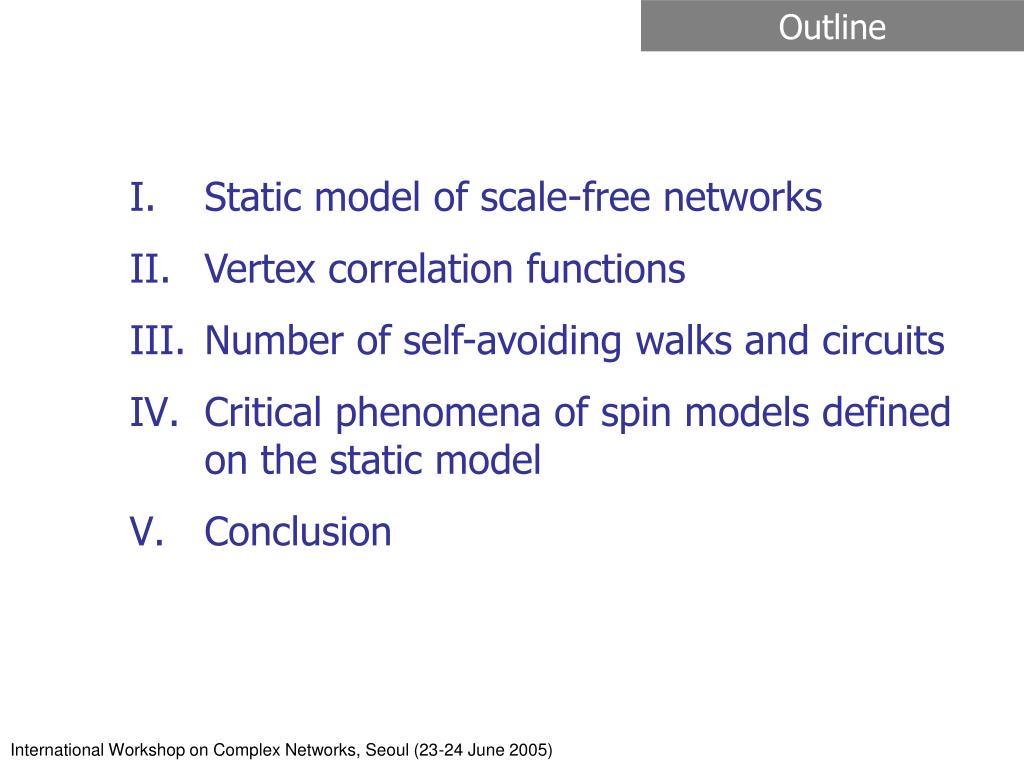 Outline

I. Static model of scale-free networks
II. Vertex correlation functions
III. Number of self-avoiding walks and circuits
IV. Critical phenomena of spin models defined on the static model
V. Conclusion

International Workshop on Complex Networks, Seoul (23-24 June 2005)